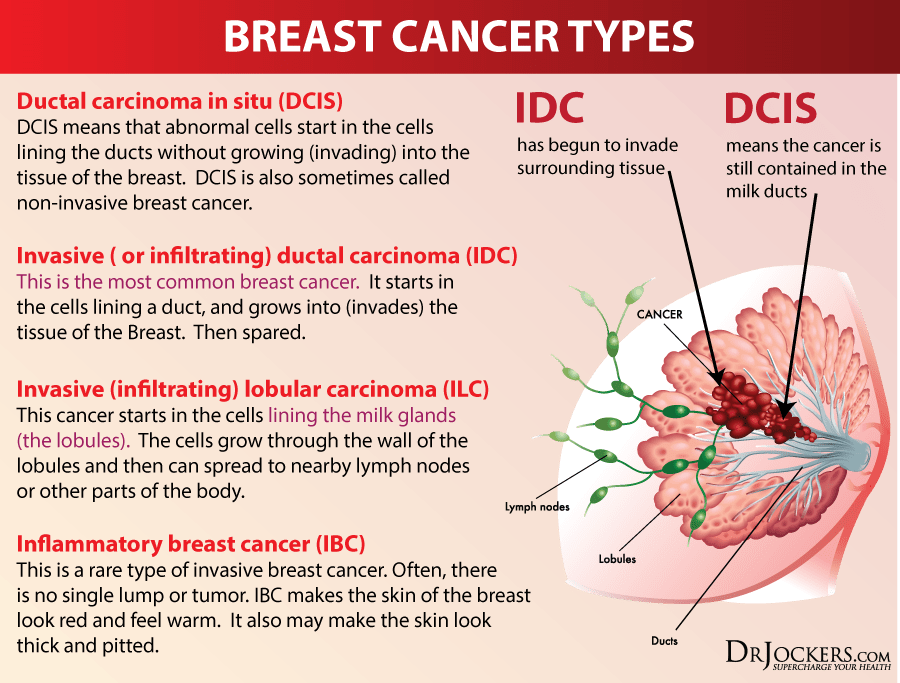 BREAST CANCER TYPES

Ductal carcinoma in situ (DCIS)
DCIS means that abnormal cells start in the cells lining the ducts without growing (invading) into the tissue of the breast. DCIS is also sometimes called non-invasive breast cancer.

Invasive ( or infiltrating) ductal carcinoma (IDC)
This is the most common breast cancer. It starts in the cells lining a duct, and grows into (invades) the tissue of the Breast. Then spared.

Invasive (infiltrating) lobular carcinoma (ILC)
This cancer starts in the cells lining the milk glands (the lobules). The cells grow through the wall of the lobules and then can spread to nearby lymph nodes or other parts of the body.

Inflammatory breast cancer (IBC)
This is a rare type of invasive breast cancer. Often, there is no single lump or tumor. IBC makes the skin of the breast look red and feel warm. It also may make the skin look thick and pitted.

IDC
has begun to invade surrounding tissue

DCIS
means the cancer is still contained in the milk ducts

CANCER

Lymph nodes

Lobules

Ducts

DRJOCKERS.COM
SUPERCHARGE YOUR HEALTH